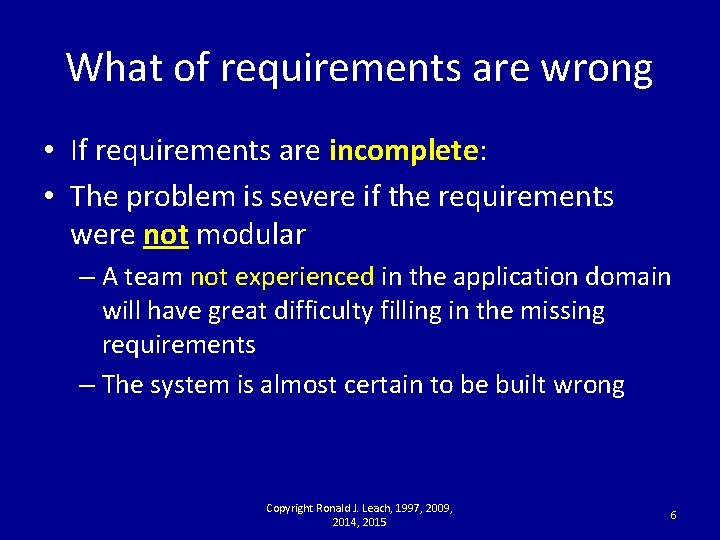 What of requirements are wrong

• If requirements are incomplete:

• The problem is severe if the requirements were not modular

– A team not experienced in the application domain will have great difficulty filling in the missing requirements

– The system is almost certain to be built wrong

Copyright Ronald J. Leach, 1997, 2009, 2014, 2015

6